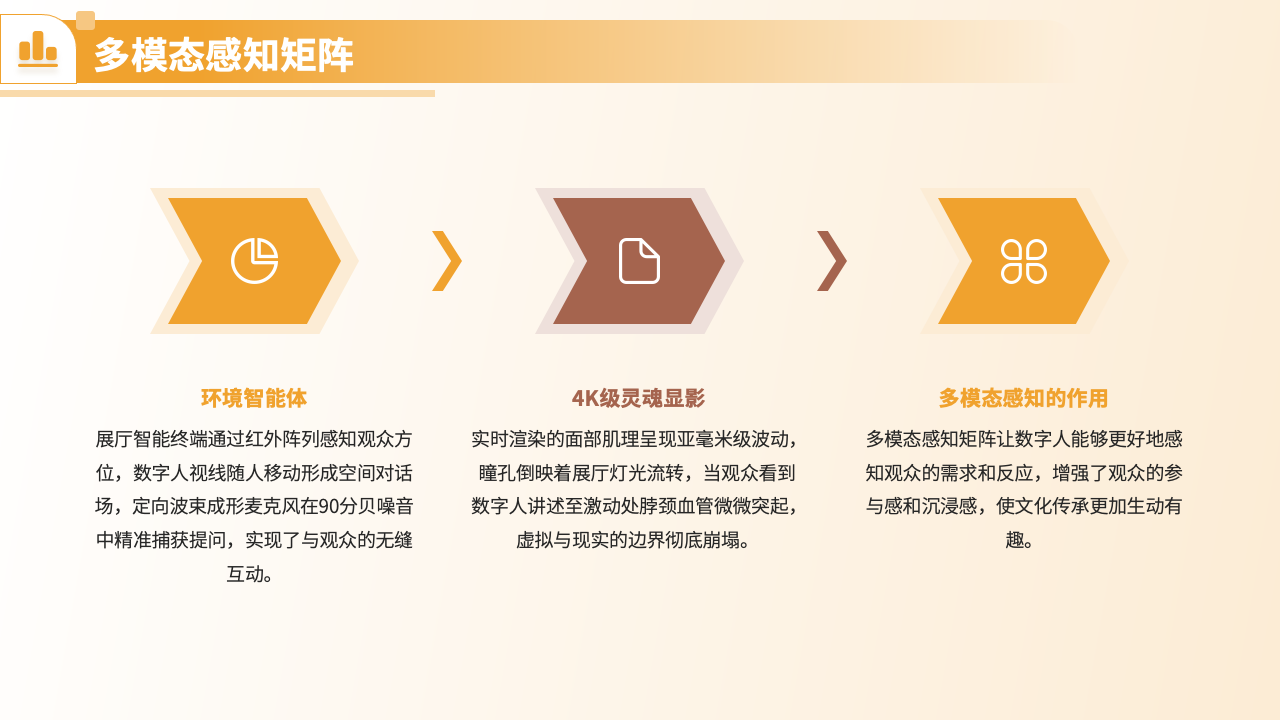 多模态感知矩阵

环境智能体

展厅智能终端通过红外阵列感知观众方位，数字人视线随人移动形成空间对话场，定向波束成形麦克风在90分贝噪音中精准捕获提问，实现了与观众的无缝互动。

4K级灵魂显影

实时渲染的面部肌理呈现亚毫米级波动，瞳孔倒映着展厅灯光流转，当观众看到数字人讲述至激动处脖颈血管微微突起，虚拟与现实的边界彻底崩塌。

多模态感知的作用

多模态感知矩阵让数字人能够更好地感知观众的需求和反应，增强了观众的参与感和沉浸感，使文化传承更加生动有趣。